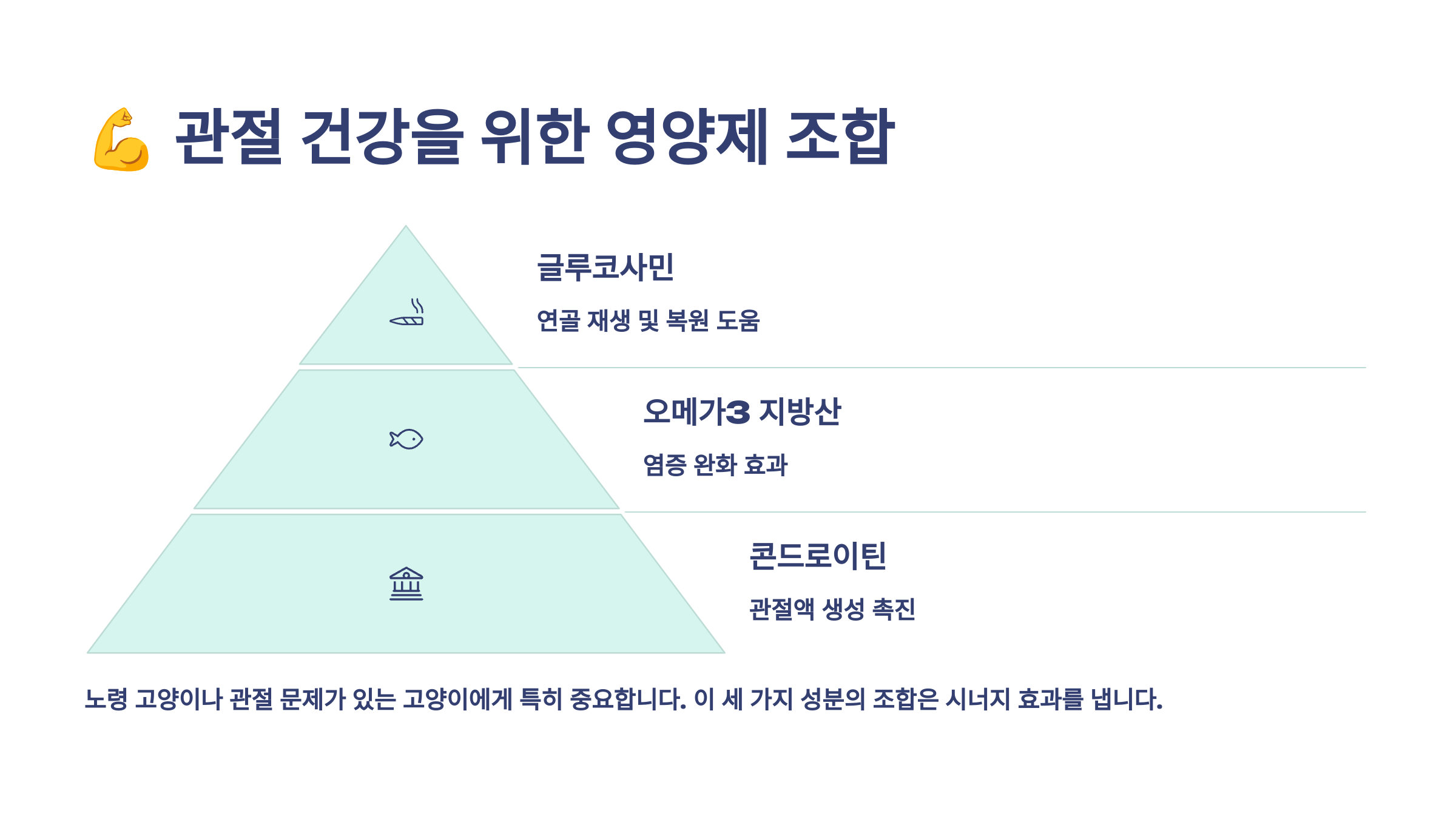 💪 관절 건강을 위한 영양제 조합

글루코사민

연골 재생 및 복원 도움

오메가3 지방산

염증 완화 효과

콘드로이틴

관절액 생성 촉진

노령 고양이나 관절 문제가 있는 고양이에게 특히 중요합니다. 이 세 가지 성분의 조합은 시너지 효과를 냅니다.